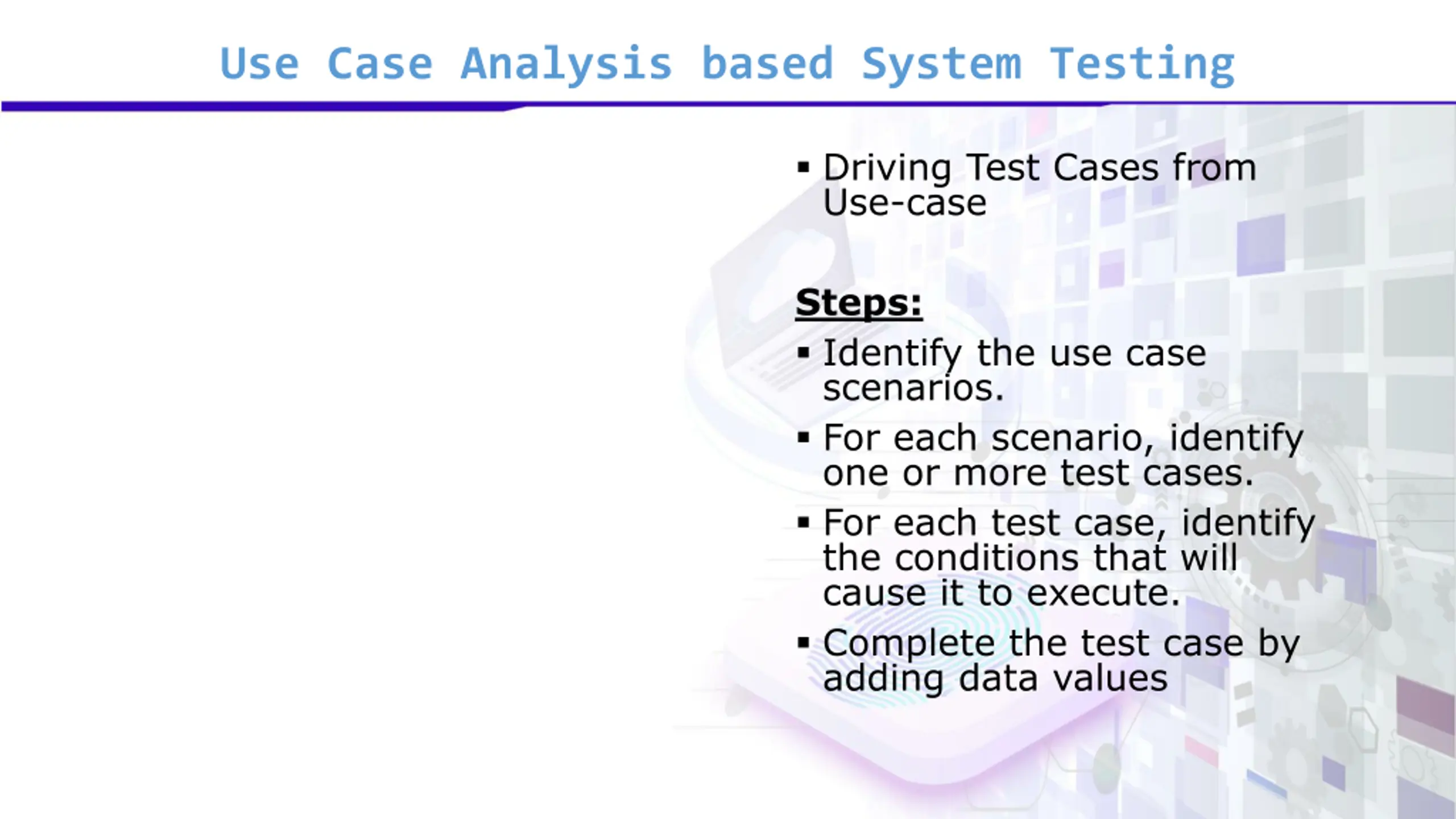 Use Case Analysis based System Testing

▪ Driving Test Cases from Use-case

Steps:

▪ Identify the use case scenarios.

▪ For each scenario, identify one or more test cases.

▪ For each test case, identify the conditions that will cause it to execute.

▪ Complete the test case by adding data values